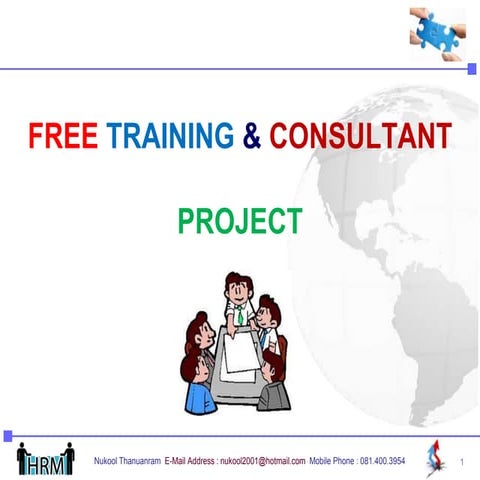 FREE TRAINING & CONSULTANT

PROJECT

HRM

Nukool Thanuanram E-Mail Address : nukool2001@hotmail.com Mobile Phone : 081.400.3954

1